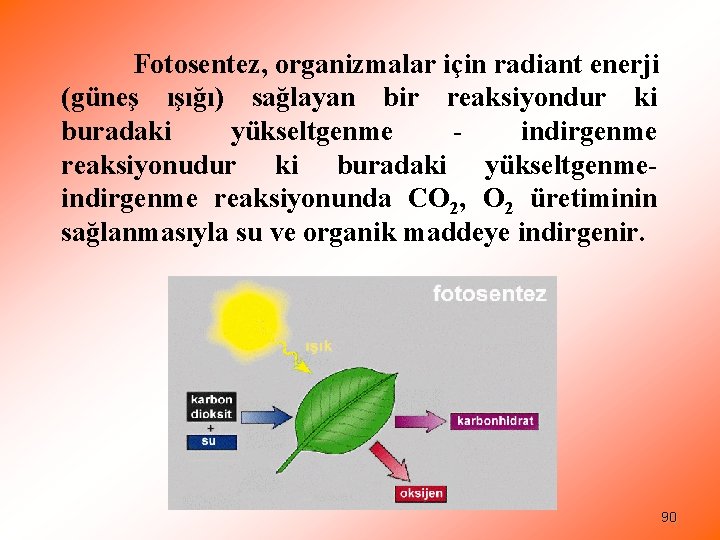 Fotosentez, organizmalar için radiant enerji (güneş ışığı) sağlayan bir reaksiyondur ki buradaki yükseltgenme - indirgenme reaksiyonudur ki buradaki yükseltgenme-indirgenme reaksiyonunda $CO_2$, $O_2$ üretiminin sağlanmasıyla su ve organik maddeye indirgenir.

fotosentez

ışık

karbon dioksit
+
su

karbonhidrat

oksijen

90